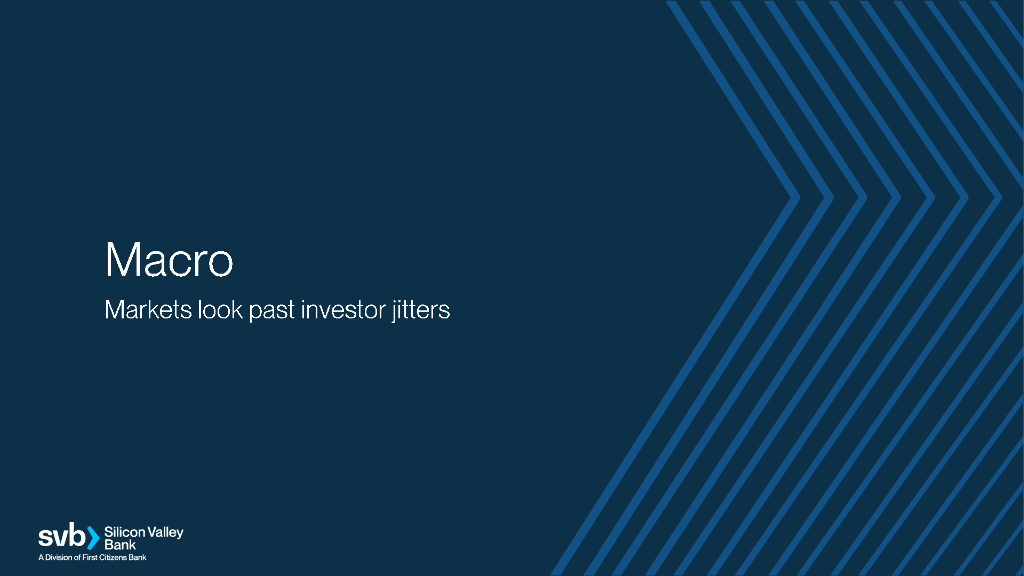 Macro
Markets look past investor jitters

svb Silicon Valley Bank
A Division of First Citizens Bank